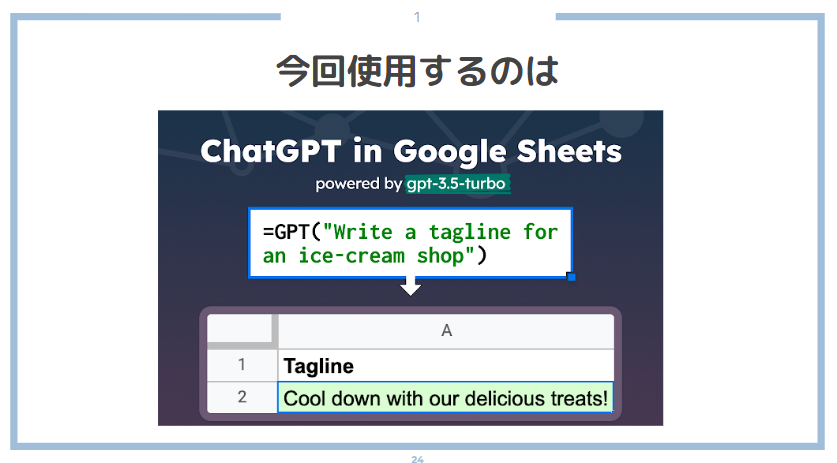 1

今回使用するのは

ChatGPT in Google Sheets

powered by gpt-3.5-turbo

=GPT("Write a tagline for an ice-cream shop")

| | A |
|---|---|
| 1 | Tagline |
| 2 | Cool down with our delicious treats! |

24